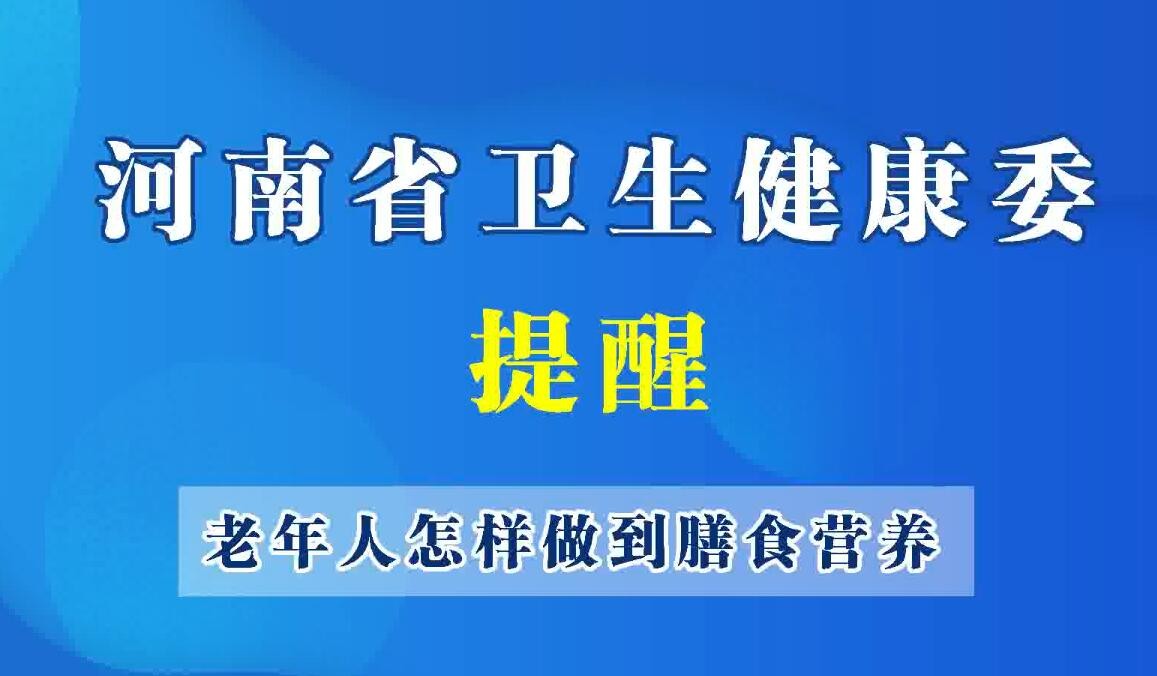 河南省卫生健康委

提醒

老年人怎样做到膳食营养